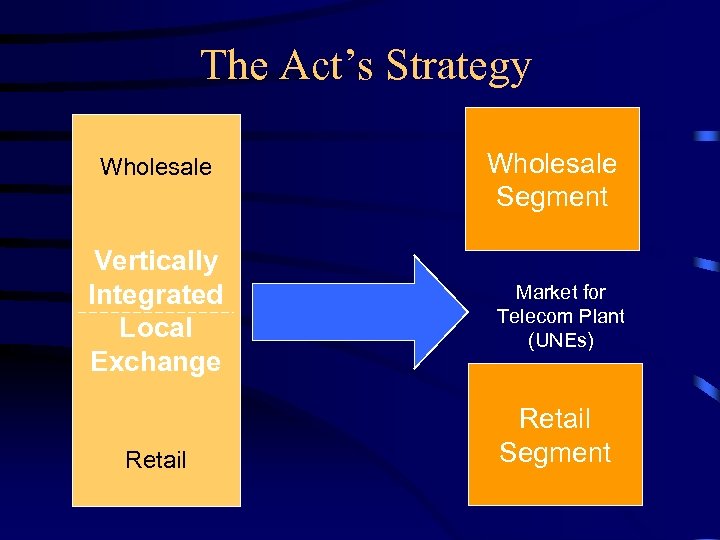 The Act's Strategy

Wholesale

Vertically Integrated Local Exchange

Retail

Wholesale Segment

Market for Telecom Plant (UNEs)

Retail Segment